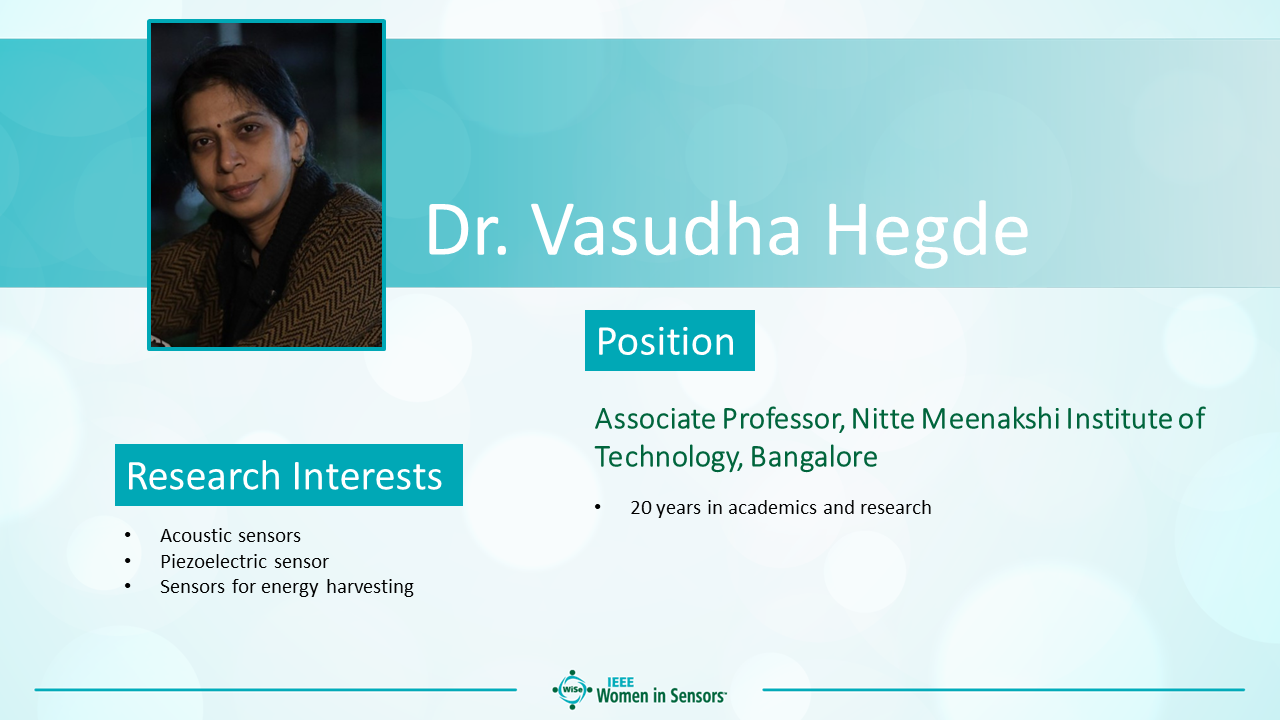 Dr. Vasudha Hegde

Position

Associate Professor, Nitte Meenakshi Institute of Technology, Bangalore

• 20 years in academics and research

Research Interests

• Acoustic sensors
• Piezoelectric sensor
• Sensors for energy harvesting

WiSe IEEE Women in Sensors